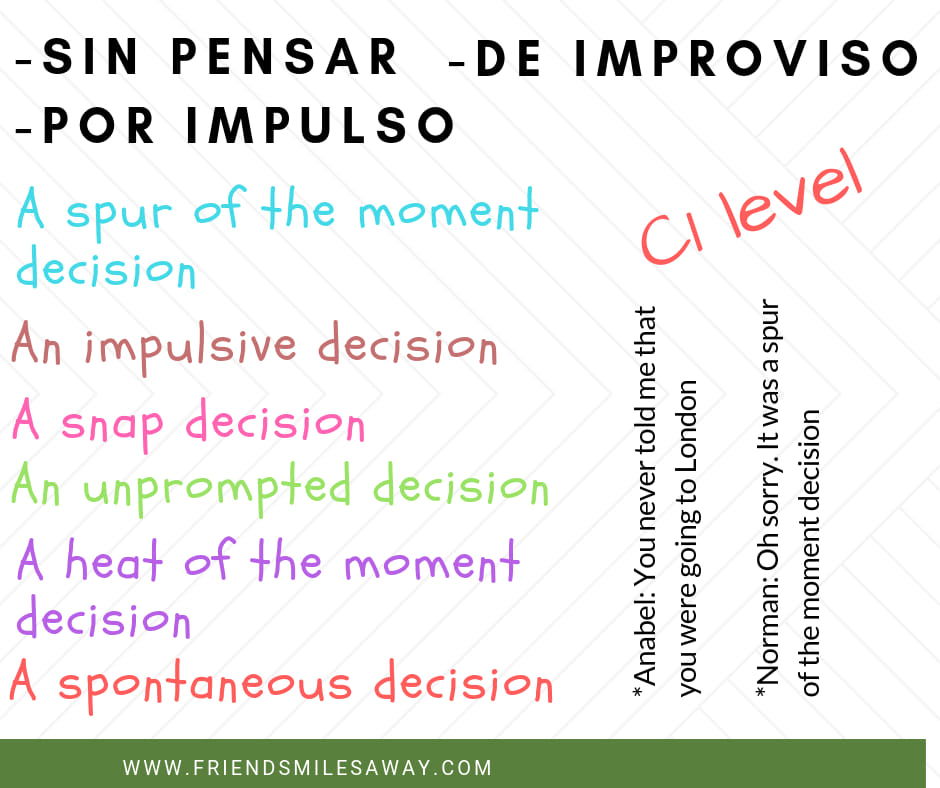 -SIN PENSAR -DE IMPROVISO
-POR IMPULSO

A spur of the moment decision

An impulsive decision

A snap decision

An unprompted decision

A heat of the moment decision

A spontaneous decision

C1 level

*Anabel: You never told me that you were going to London

*Norman: Oh sorry. It was a spur of the moment decision

WWW.FRIENDSMILESAWAY.COM